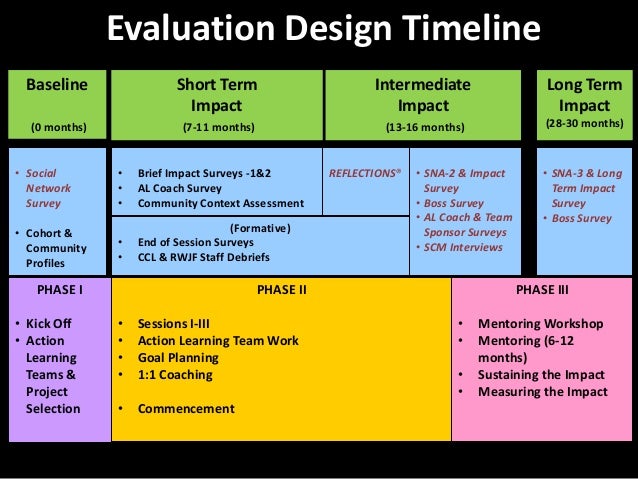 Evaluation Design Timeline

Baseline

(0 months)

Short Term Impact

(7-11 months)

Intermediate Impact

(13-16 months)

Long Term Impact

(28-30 months)

• Social Network Survey

• Cohort & Community Profiles

• Brief Impact Surveys -1&2
• AL Coach Survey
• Community Context Assessment

(Formative)
• End of Session Surveys
• CCL & RWJF Staff Debriefs

REFLECTIONS®

• SNA-2 & Impact Survey
• Boss Survey
• AL Coach & Team Sponsor Surveys
• SCM Interviews

• SNA-3 & Long Term Impact Survey
• Boss Survey

PHASE I

• Kick Off
• Action Learning Teams & Project Selection

PHASE II

• Sessions I-III
• Action Learning Team Work
• Goal Planning
• 1:1 Coaching

• Commencement

PHASE III

• Mentoring Workshop
• Mentoring (6-12 months)
• Sustaining the Impact
• Measuring the Impact